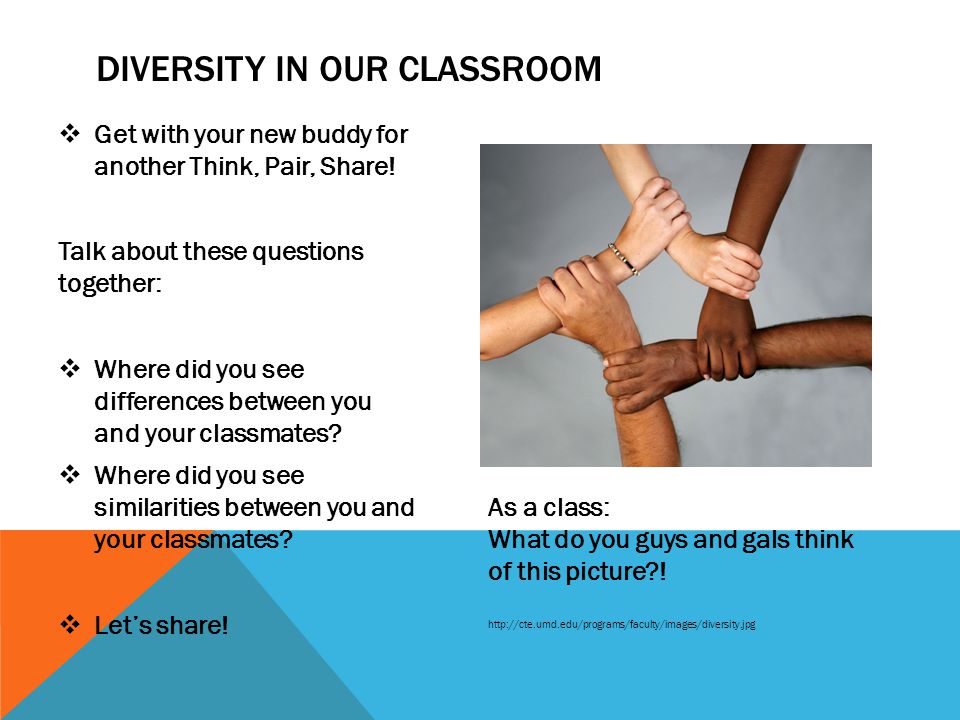 DIVERSITY IN OUR CLASSROOM

❖ Get with your new buddy for another Think, Pair, Share!

Talk about these questions together:

❖ Where did you see differences between you and your classmates?

❖ Where did you see similarities between you and your classmates?

❖ Let's share!

As a class:
What do you guys and gals think of this picture?!

http://cte.umd.edu/programs/faculty/images/diversity.jpg